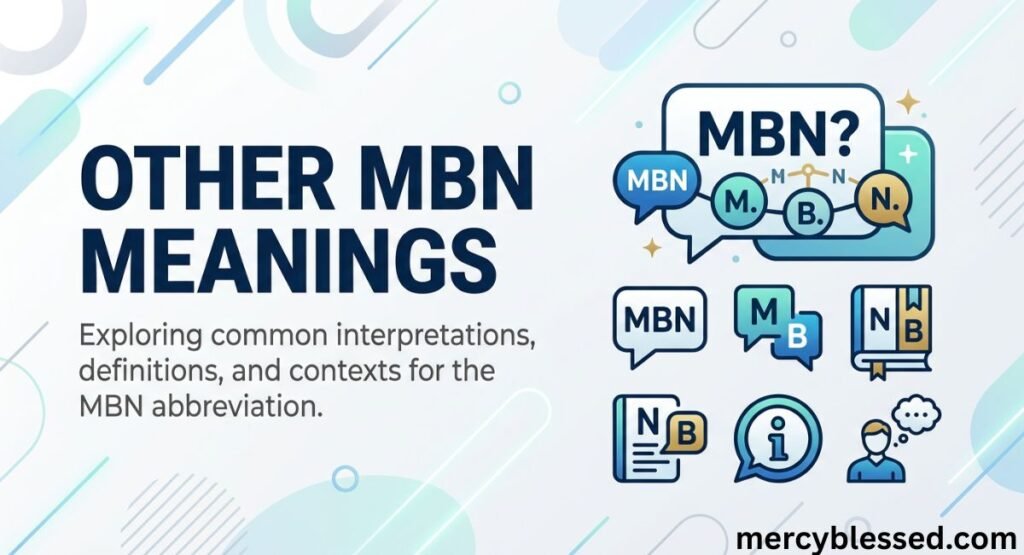 OTHER MBN MEANINGS

Exploring common interpretations, definitions, and contexts for the MBN abbreviation.

MBN?

MBN

M

N

M.

B.

N.

MBN

M

B

N

B

N

B

i

mercyblessed.com